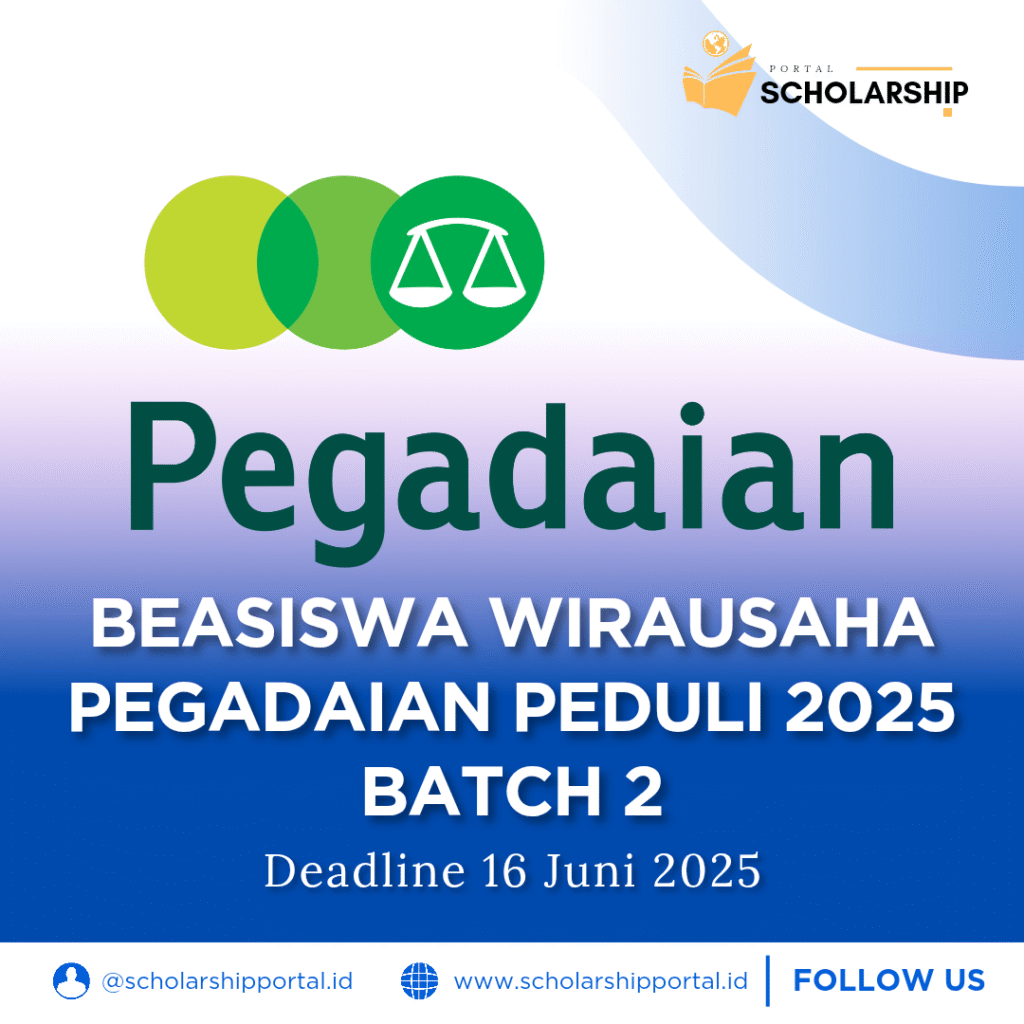 PORTAL
SCHOLARSHIP

Pegadaian

BEASISWA WIRAUSAHA PEGADAIAN PEDULI 2025 BATCH 2

Deadline 16 Juni 2025

@scholarshipportal.id www.scholarshipportal.id FOLLOW US